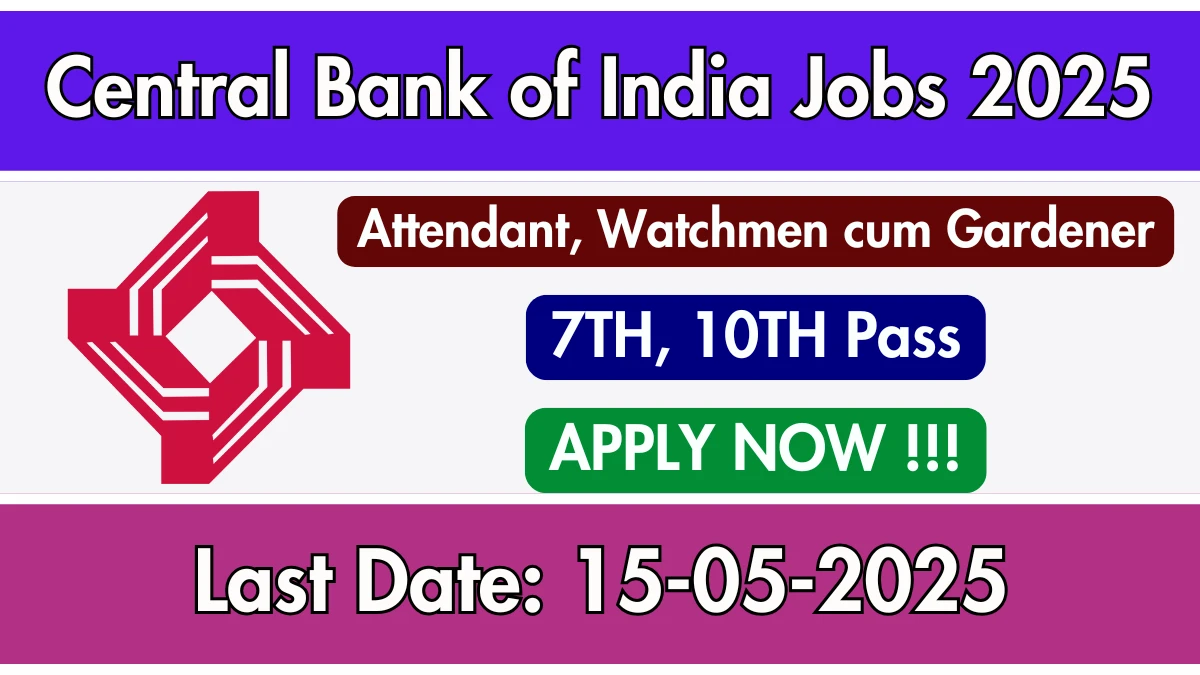 Central Bank of India Jobs 2025

Attendant, Watchmen cum Gardener

7TH, 10TH Pass

APPLY NOW !!!

Last Date: 15-05-2025